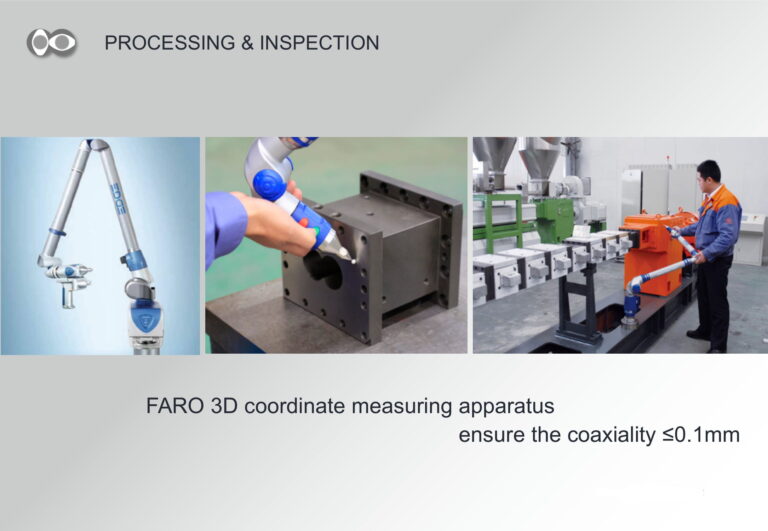 PROCESSING & INSPECTION

EDGE

FARO 3D coordinate measuring apparatus ensure the coaxiality ≤0.1mm